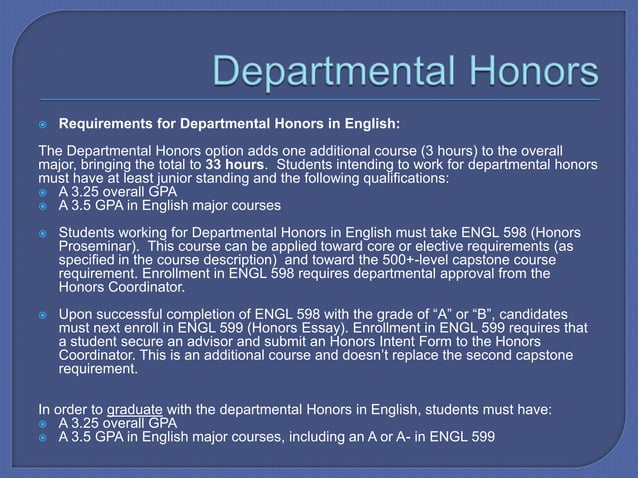 Departmental Honors

Requirements for Departmental Honors in English:

The Departmental Honors option adds one additional course (3 hours) to the overall major, bringing the total to 33 hours. Students intending to work for departmental honors must have at least junior standing and the following qualifications:
A 3.25 overall GPA
A 3.5 GPA in English major courses

Students working for Departmental Honors in English must take ENGL 598 (Honors Proseminar). This course can be applied toward core or elective requirements (as specified in the course description) and toward the 500+-level capstone course requirement. Enrollment in ENGL 598 requires departmental approval from the Honors Coordinator.

Upon successful completion of ENGL 598 with the grade of "A" or "B", candidates must next enroll in ENGL 599 (Honors Essay). Enrollment in ENGL 599 requires that a student secure an advisor and submit an Honors Intent Form to the Honors Coordinator. This is an additional course and doesn't replace the second capstone requirement.

In order to graduate with the departmental Honors in English, students must have:
A 3.25 overall GPA
A 3.5 GPA in English major courses, including an A or A- in ENGL 599